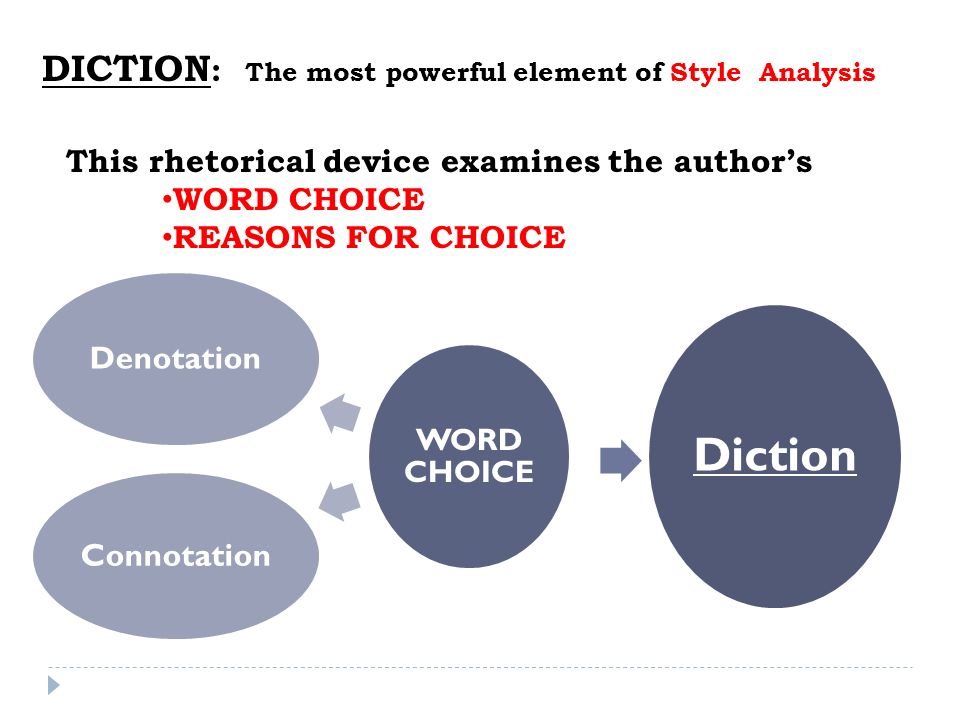 DICTION: The most powerful element of Style Analysis

This rhetorical device examines the author's
•WORD CHOICE
•REASONS FOR CHOICE

Denotation

Connotation

WORD CHOICE

Diction